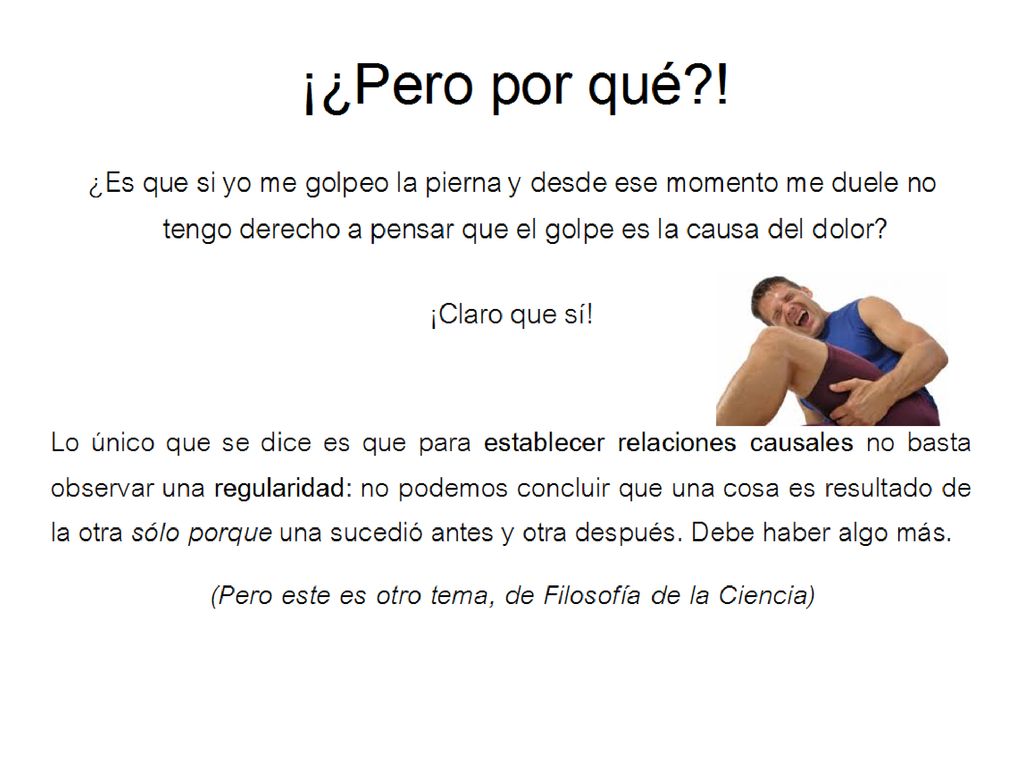 ¡¿Pero por qué?!

¿Es que si yo me golpeo la pierna y desde ese momento me duele no tengo derecho a pensar que el golpe es la causa del dolor?

¡Claro que sí!

Lo único que se dice es que para establecer relaciones causales no basta observar una regularidad: no podemos concluir que una cosa es resultado de la otra sólo porque una sucedió antes y otra después. Debe haber algo más.

(Pero este es otro tema, de Filosofía de la Ciencia)